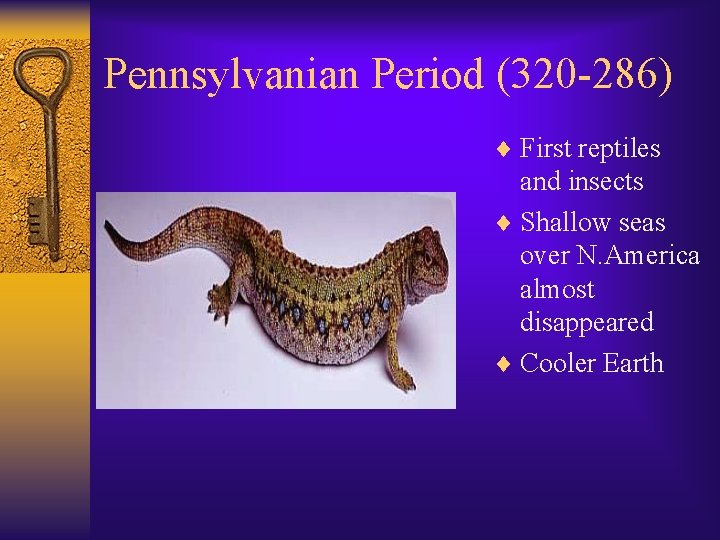 Pennsylvanian Period (320-286)

♦ First reptiles and insects
♦ Shallow seas over N.America almost disappeared
♦ Cooler Earth